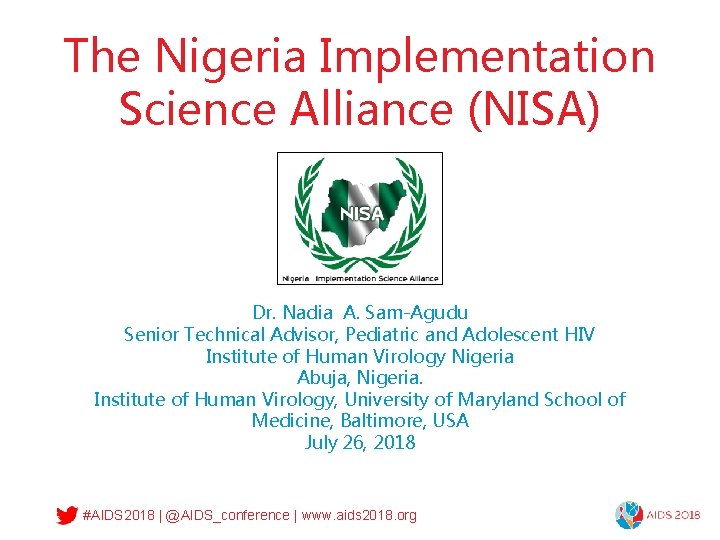 The Nigeria Implementation Science Alliance (NISA)

NISA

Nigeria Implementation Science Alliance

Dr. Nadia A. Sam-Agudu
Senior Technical Advisor, Pediatric and Adolescent HIV
Institute of Human Virology Nigeria
Abuja, Nigeria.
Institute of Human Virology, University of Maryland School of Medicine, Baltimore, USA
July 26, 2018

#AIDS2018 | @AIDS_conference | www.aids2018.org

AIDS 2018